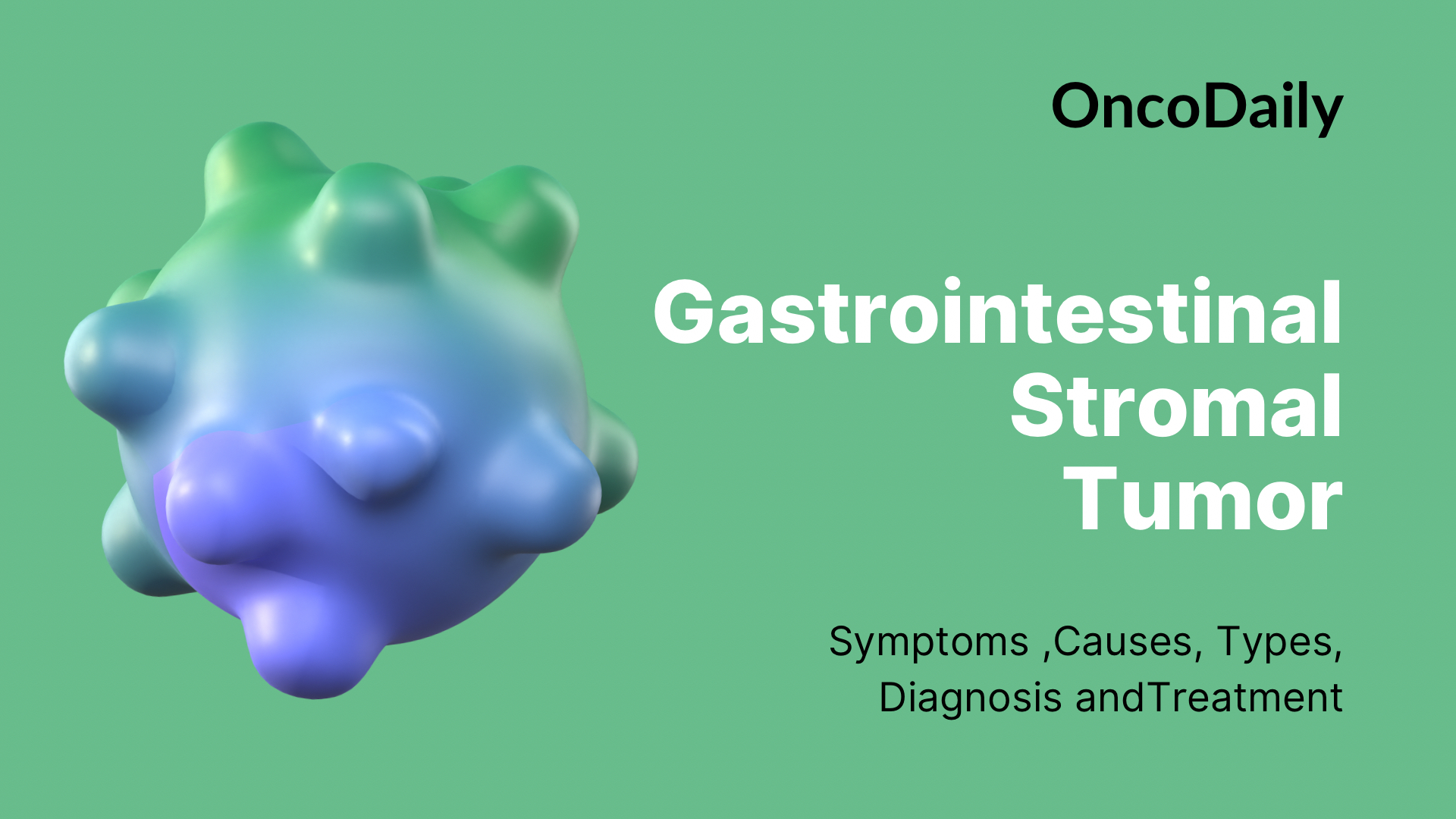 OncoDaily

Gastrointestinal Stromal Tumor

Symptoms ,Causes, Types, Diagnosis andTreatment